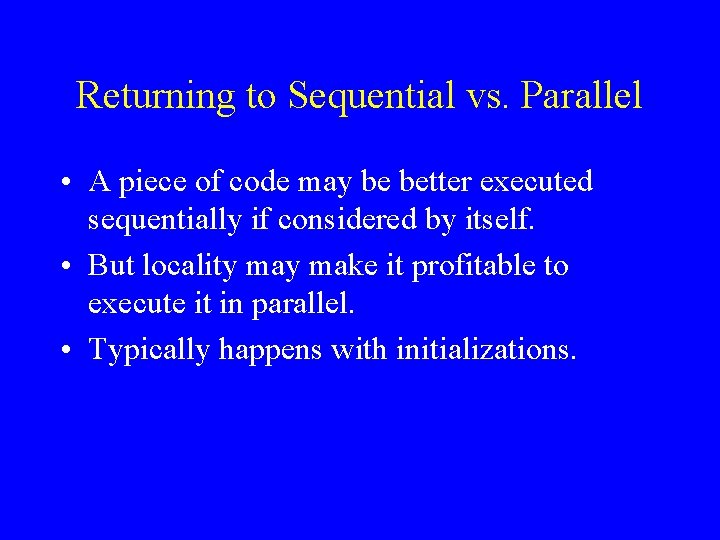 Returning to Sequential vs. Parallel

• A piece of code may be better executed sequentially if considered by itself.

• But locality may make it profitable to execute it in parallel.

• Typically happens with initializations.